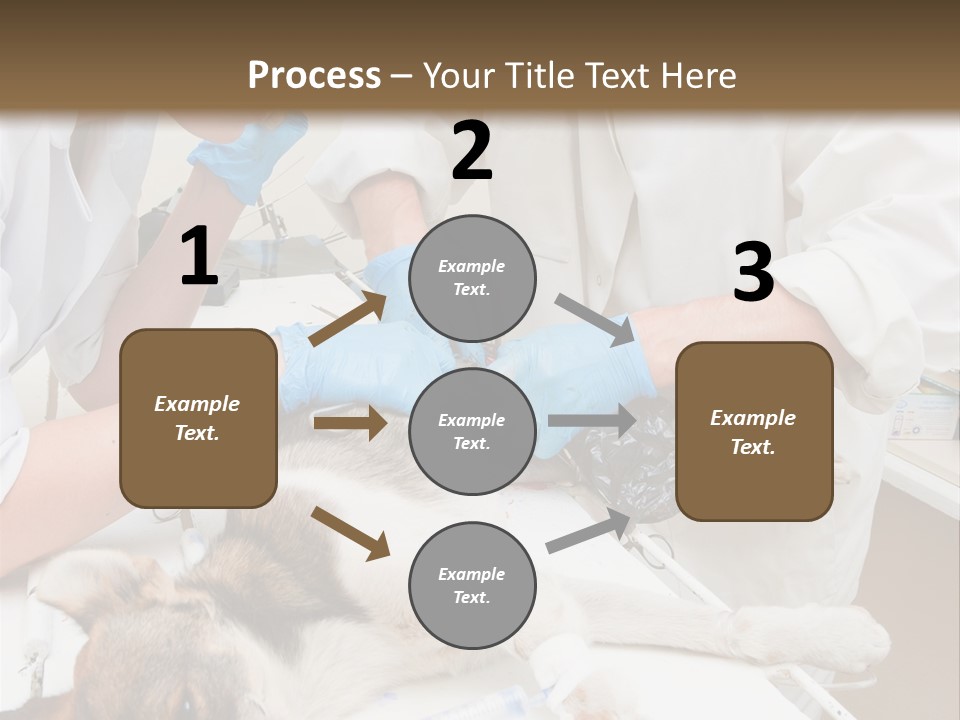 Process – Your Title Text Here

1

Example Text.

2

Example Text.

Example Text.

Example Text.

3

Example Text.